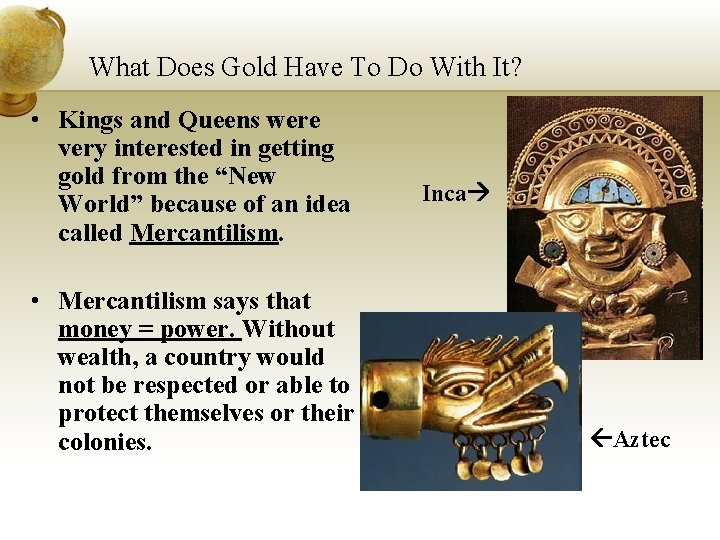 What Does Gold Have To Do With It?

• Kings and Queens were very interested in getting gold from the “New World” because of an idea called Mercantilism.

• Mercantilism says that money = power. Without wealth, a country would not be respected or able to protect themselves or their colonies.

Inca→

←Aztec